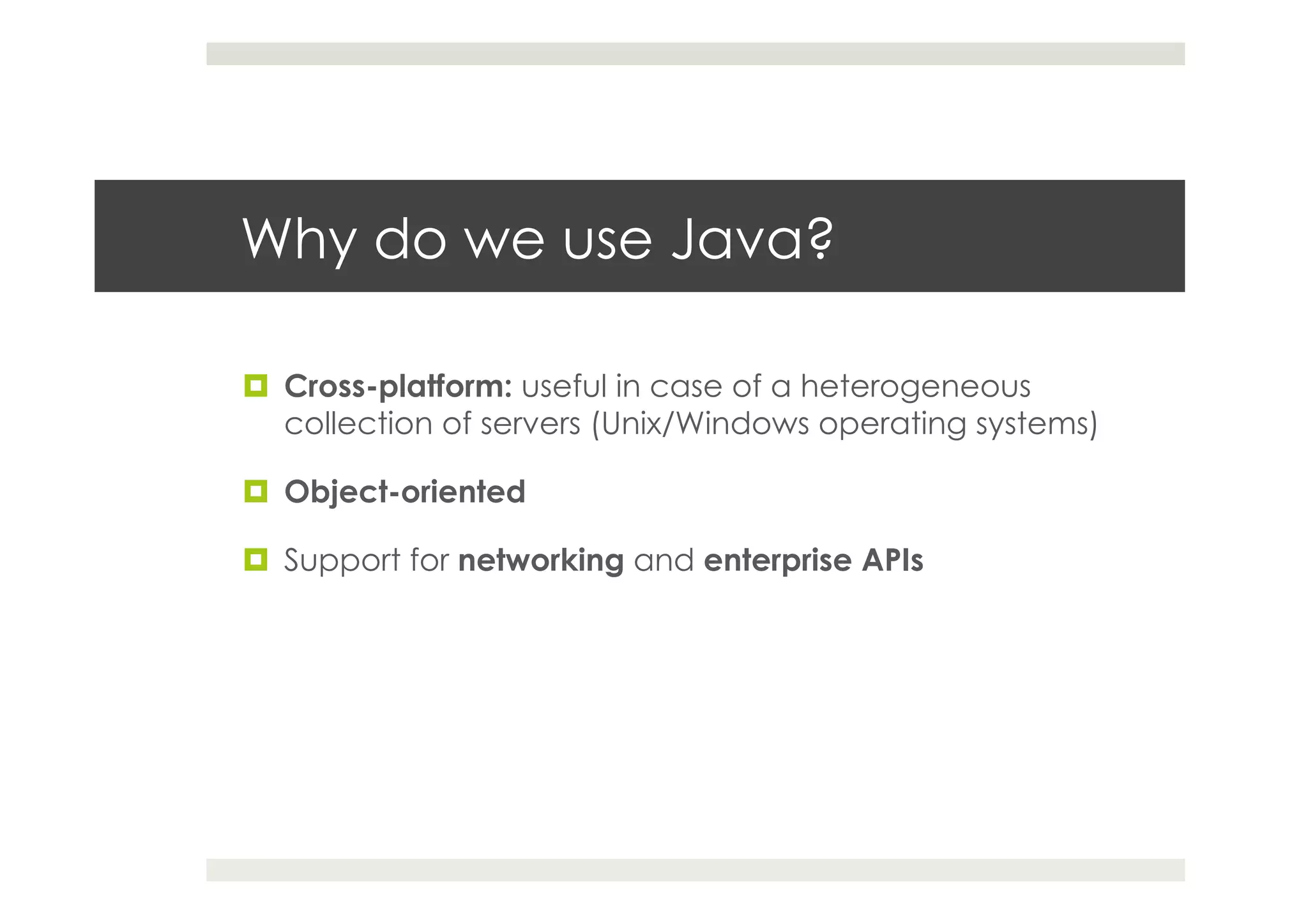 Why do we use Java?

Cross-platform: useful in case of a heterogeneous collection of servers (Unix/Windows operating systems)

Object-oriented

Support for networking and enterprise APIs